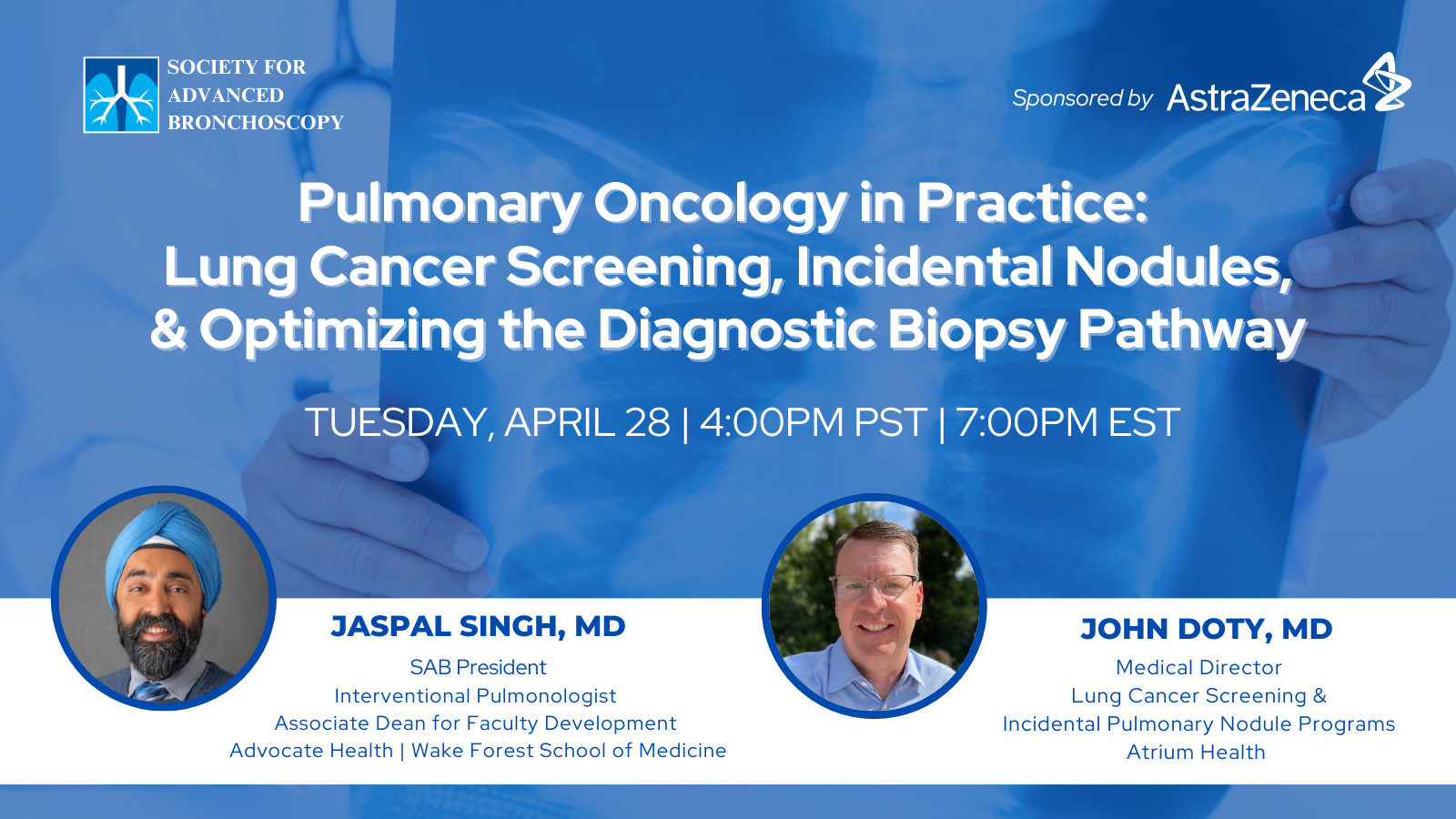 SOCIETY FOR ADVANCED BRONCHOSCOPY

Sponsored by AstraZeneca

Pulmonary Oncology in Practice: Lung Cancer Screening, Incidental Nodules, & Optimizing the Diagnostic Biopsy Pathway

TUESDAY, APRIL 28 | 4:00PM PST | 7:00PM EST

JASPAL SINGH, MD
SAB President
Interventional Pulmonologist
Associate Dean for Faculty Development
Advocate Health | Wake Forest School of Medicine

JOHN DOTY, MD
Medical Director
Lung Cancer Screening &
Incidental Pulmonary Nodule Programs
Atrium Health